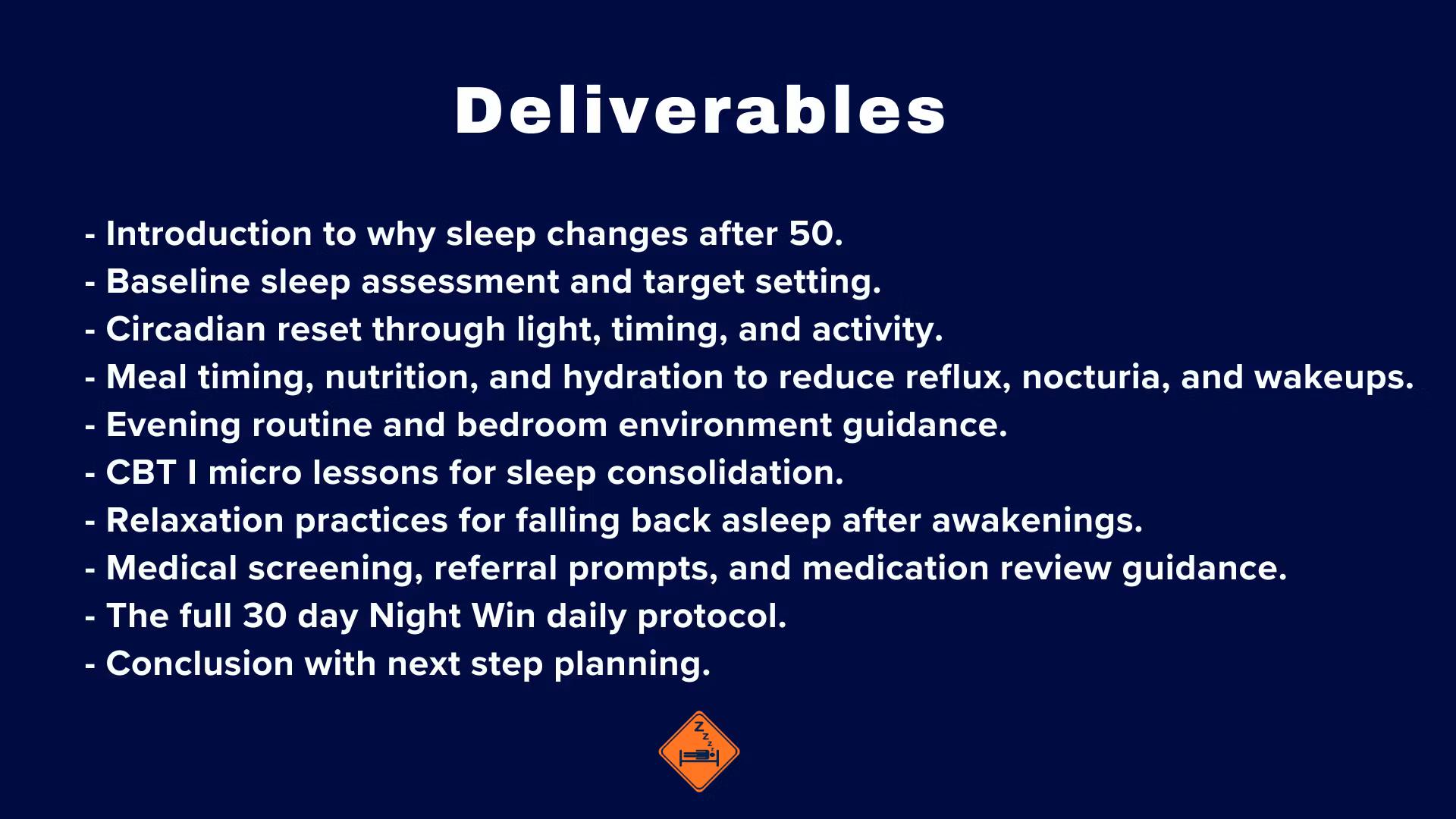 Deliverables

- Introduction to why sleep changes after 50.
- Baseline sleep assessment and target setting.
- Circadian reset through light, timing, and activity.
- Meal timing, nutrition, and hydration to reduce reflux, nocturia, and wakeups.
- Evening routine and bedroom environment guidance.
- CBT I micro lessons for sleep consolidation.
- Relaxation practices for falling back asleep after awakenings.
- Medical screening, referral prompts, and medication review guidance.
- The full 30 day Night Win daily protocol.
- Conclusion with next step planning.